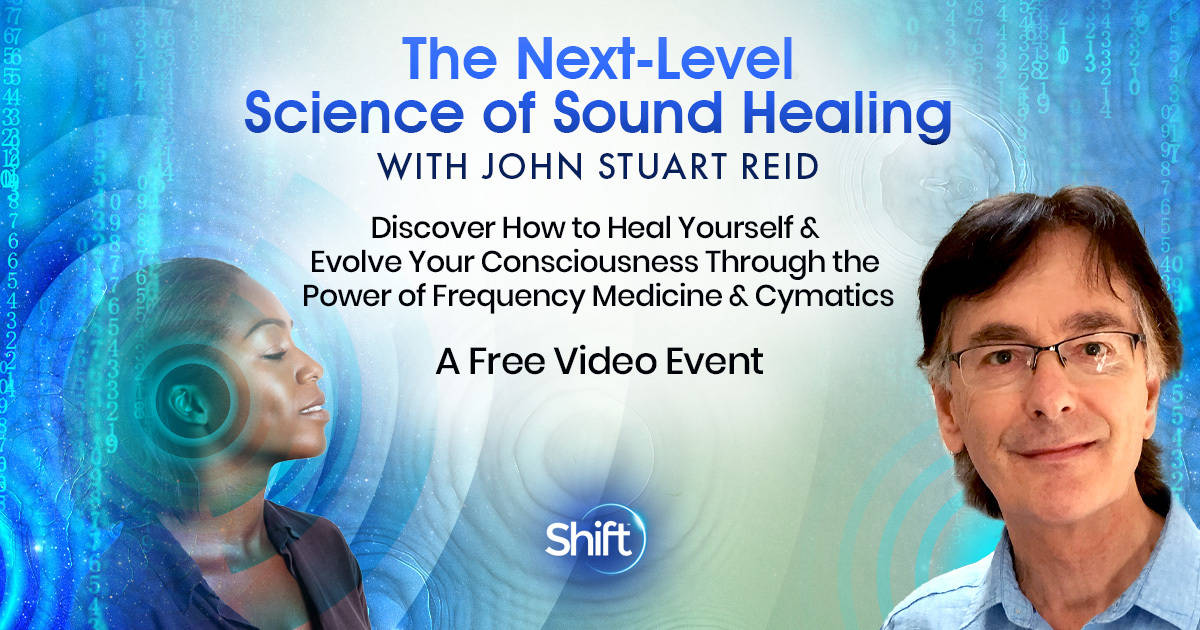 The Next-Level Science of Sound Healing
WITH JOHN STUART REID

Discover How to Heal Yourself & Evolve Your Consciousness Through the Power of Frequency Medicine & Cymatics

A Free Video Event

Shift